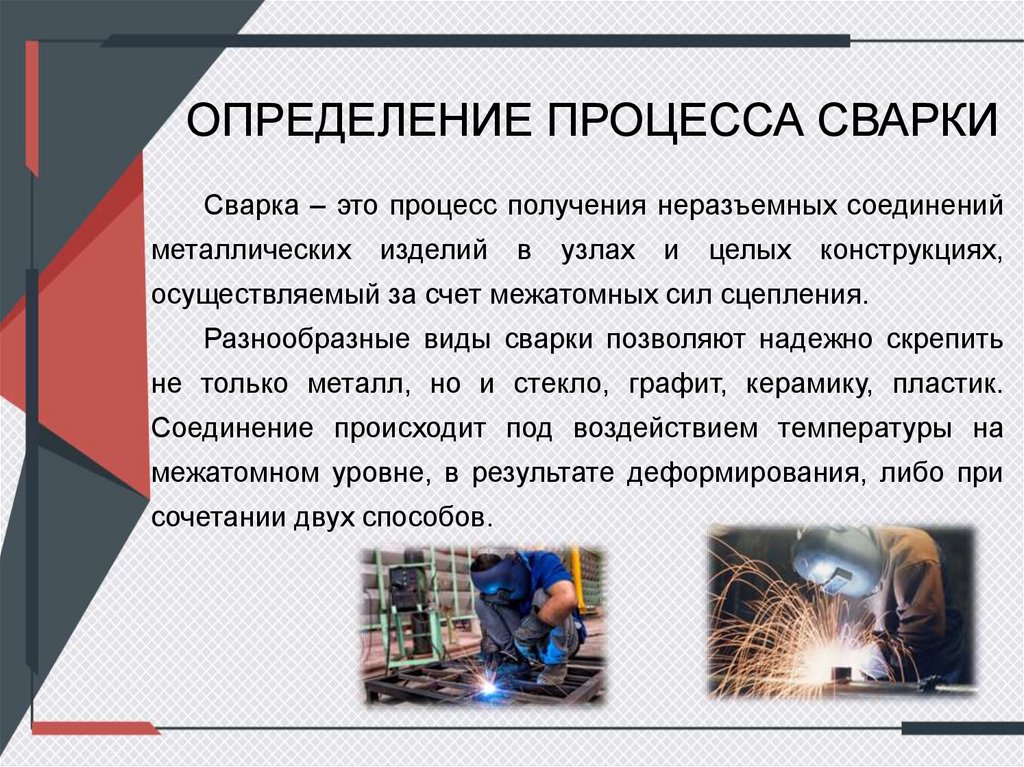 ОПРЕДЕЛЕНИЕ ПРОЦЕССА СВАРКИ

Сварка – это процесс получения неразъемных соединений металлических изделий в узлах и целых конструкциях, осуществляемый за счет межатомных сил сцепления.

Разнообразные виды сварки позволяют надежно скрепить не только металл, но и стекло, графит, керамику, пластик. Соединение происходит под воздействием температуры на межатомном уровне, в результате деформирования, либо при сочетании двух способов.